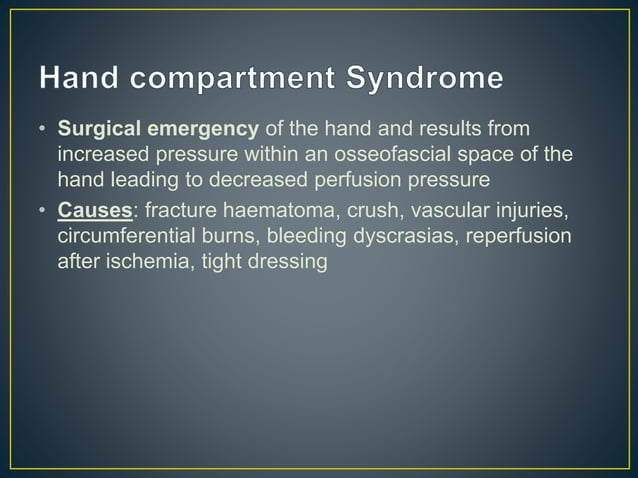 Hand compartment Syndrome

• Surgical emergency of the hand and results from increased pressure within an osseofascial space of the hand leading to decreased perfusion pressure

• Causes: fracture haematoma, crush, vascular injuries, circumferential burns, bleeding dyscrasias, reperfusion after ischemia, tight dressing